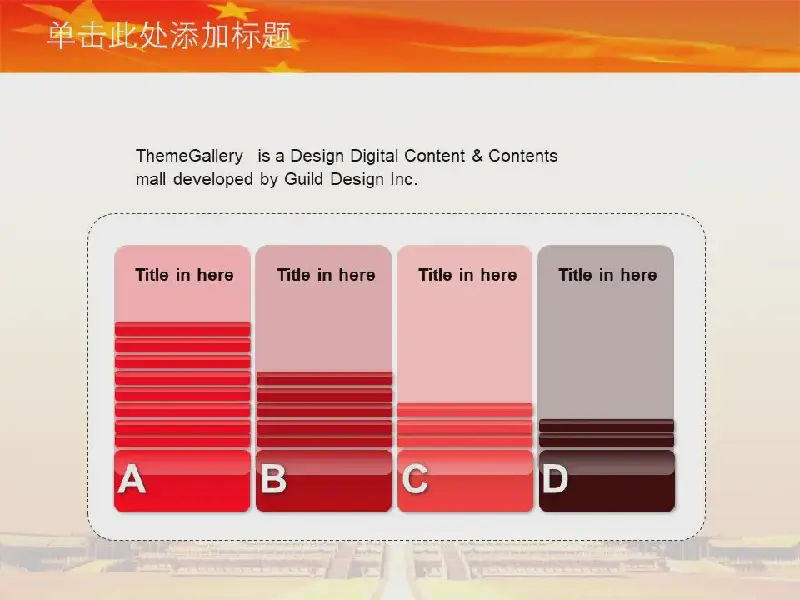 单击此处添加标题

ThemeGallery is a Design Digital Content & Contents mall developed by Guild Design Inc.

Title in here

A

Title in here

B

Title in here

C

Title in here

D